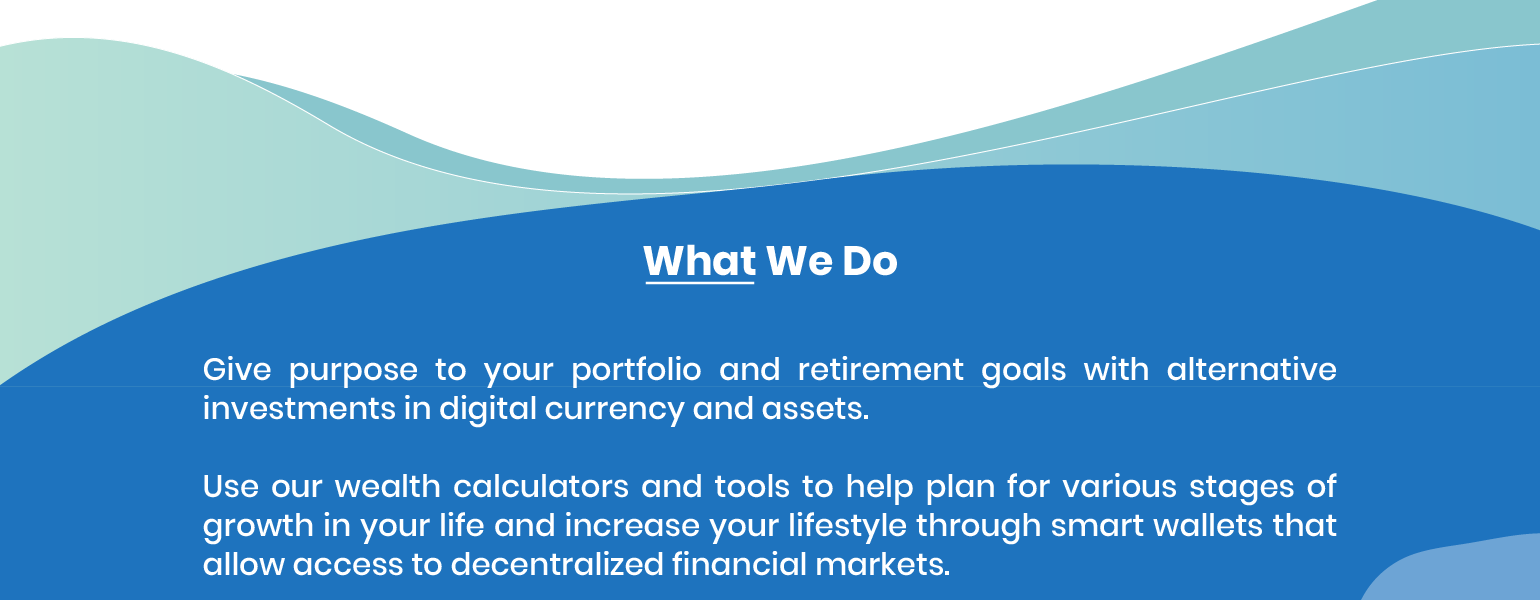 What We Do

Give purpose to your portfolio and retirement goals with alternative investments in digital currency and assets.

Use our wealth calculators and tools to help plan for various stages of growth in your life and increase your lifestyle through smart wallets that allow access to decentralized financial markets.